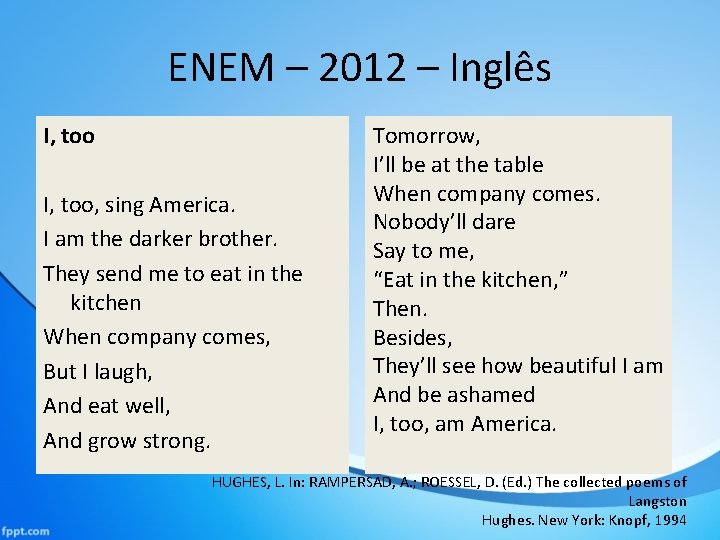 ENEM – 2012 – Inglês

I, too

I, too, sing America.
I am the darker brother.
They send me to eat in the kitchen
When company comes,
But I laugh,
And eat well,
And grow strong.

Tomorrow,
I'll be at the table
When company comes.
Nobody'll dare
Say to me,
"Eat in the kitchen,"
Then.
Besides,
They'll see how beautiful I am
And be ashamed
I, too, am America.

HUGHES, L. In: RAMPERSAD, A.; ROESSEL, D. (Ed.) The collected poems of Langston Hughes. New York: Knopf, 1994

fppt.com